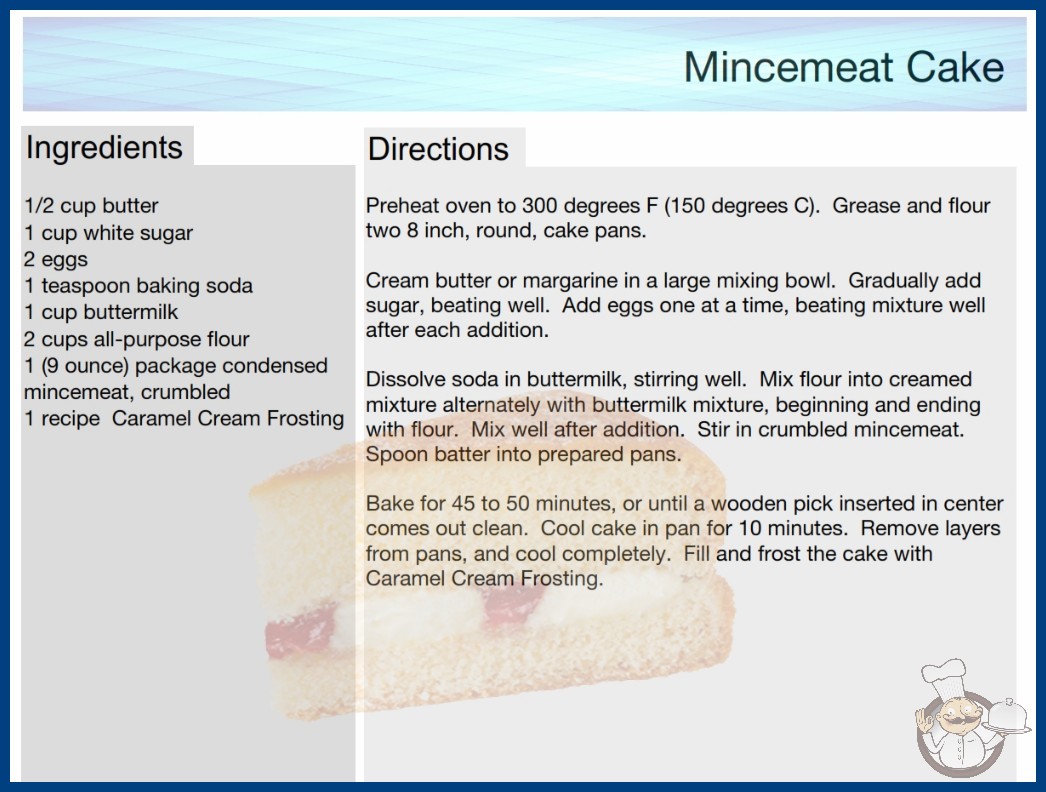 Mincemeat Cake

Ingredients

1/2 cup butter
1 cup white sugar
2 eggs
1 teaspoon baking soda
1 cup buttermilk
2 cups all-purpose flour
1 (9 ounce) package condensed mincemeat, crumbled
1 recipe Caramel Cream Frosting

Directions

Preheat oven to 300 degrees F (150 degrees C). Grease and flour two 8 inch, round, cake pans.

Cream butter or margarine in a large mixing bowl. Gradually add sugar, beating well. Add eggs one at a time, beating mixture well after each addition.

Dissolve soda in buttermilk, stirring well. Mix flour into creamed mixture alternately with buttermilk mixture, beginning and ending with flour. Mix well after addition. Stir in crumbled mincemeat. Spoon batter into prepared pans.

Bake for 45 to 50 minutes, or until a wooden pick inserted in center comes out clean. Cool cake in pan for 10 minutes. Remove layers from pans, and cool completely. Fill and frost the cake with Caramel Cream Frosting.